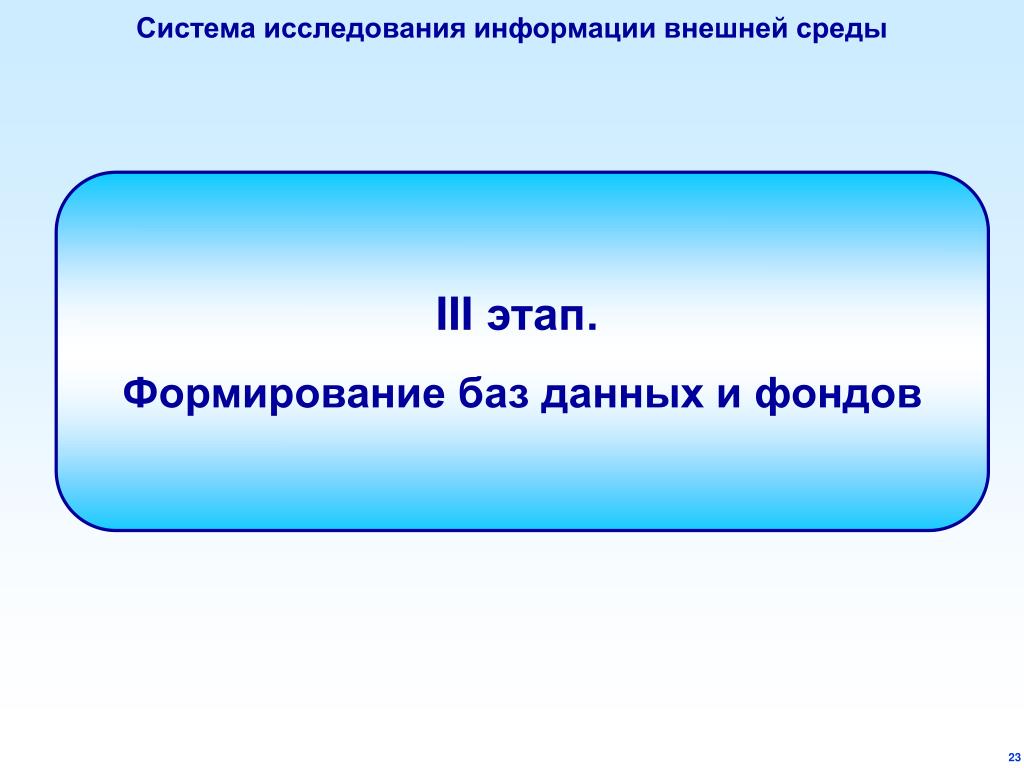 Система исследования информации внешней среды

III этап.

Формирование баз данных и фондов

23